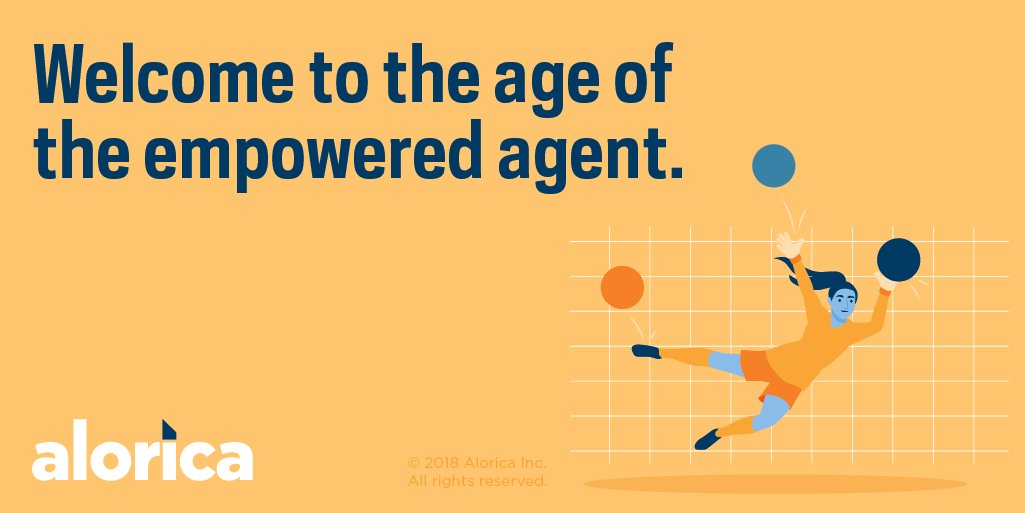 Welcome to the age of the empowered agent.

alorica

© 2018 Alorica Inc.
All rights reserved.